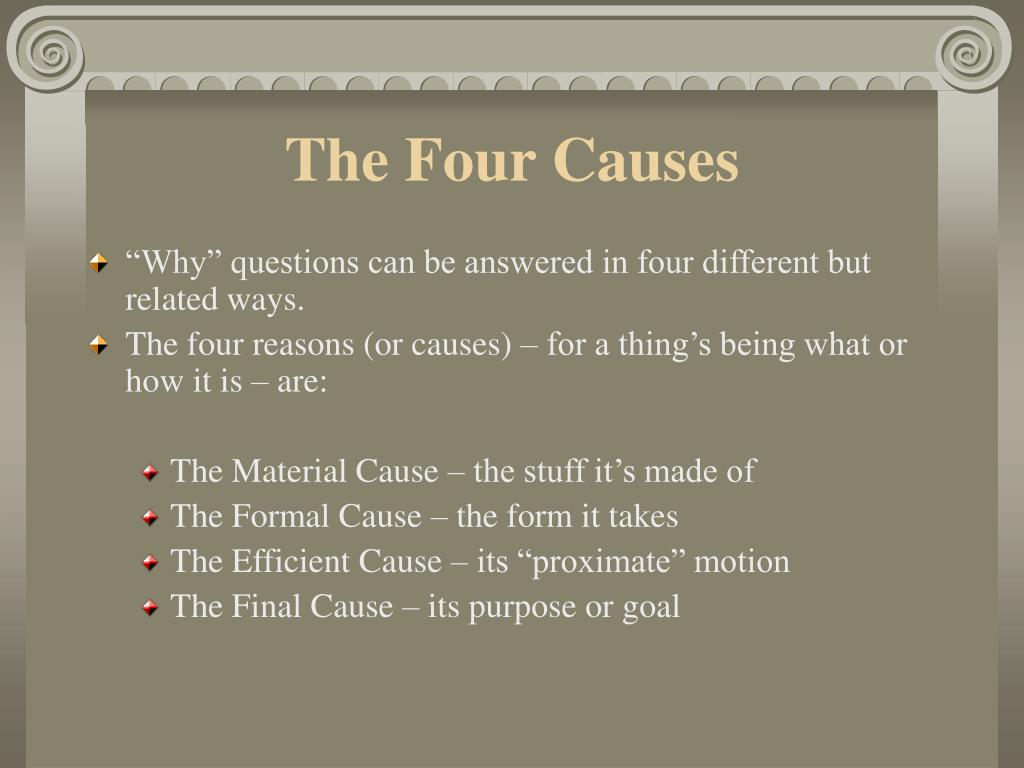 The Four Causes

“Why” questions can be answered in four different but related ways.

The four reasons (or causes) – for a thing’s being what or how it is – are:

The Material Cause – the stuff it’s made of

The Formal Cause – the form it takes

The Efficient Cause – its “proximate” motion

The Final Cause – its purpose or goal